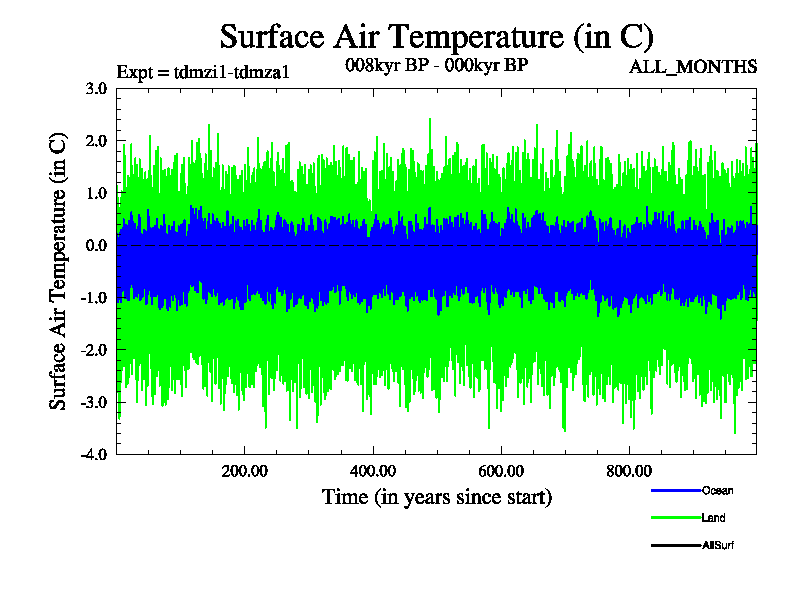 Surface Air Temperature (in C)

Expt = tdmzi1-tdmza1

008kyr BP - 000kyr BP

ALL_MONTHS

Surface Air Temperature (in C)

3.0
2.0
1.0
0.0
-1.0
-2.0
-3.0
-4.0

200.00
400.00
600.00
800.00

Time (in years since start)

Ocean
Land
AllSurf